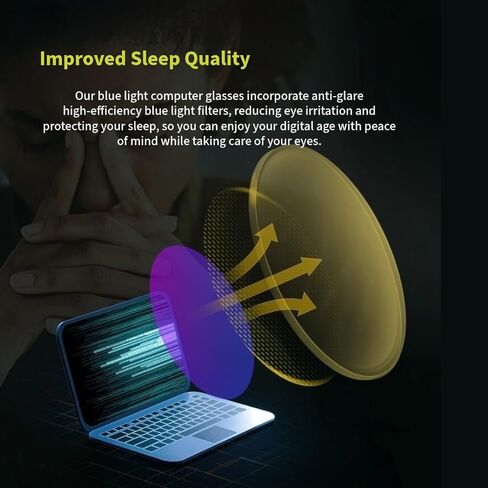 Improved Sleep Quality

Our blue light computer glasses incorporate anti-glare high-efficiency blue light filters, reducing eye irritation and protecting your sleep, so you can enjoy your digital age with peace of mind while taking care of your eyes.